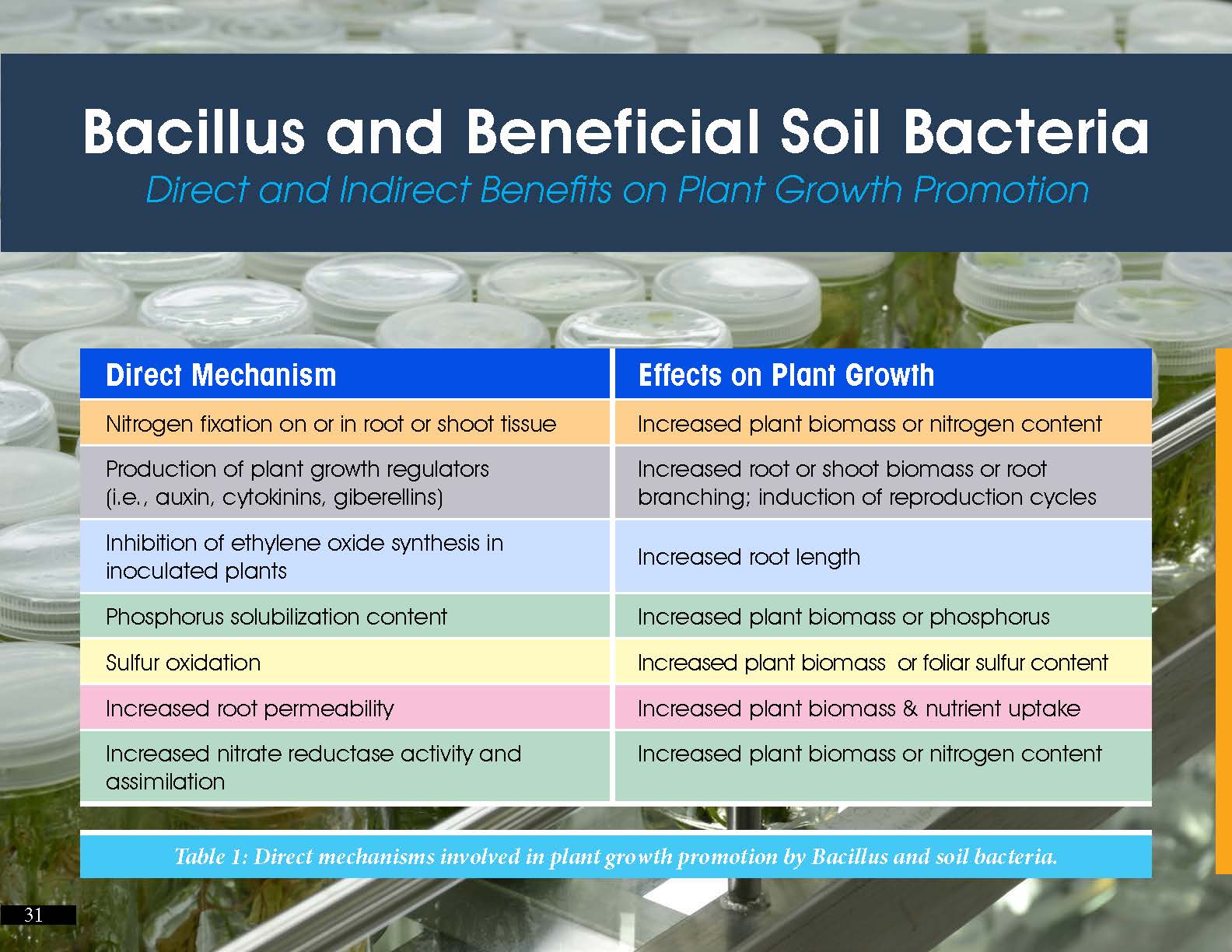 Bacillus and Beneficial Soil Bacteria
Direct and Indirect Benefits on Plant Growth Promotion

| Direct Mechanism | Effects on Plant Growth |
|---|---|
| Nitrogen fixation on or in root or shoot tissue | Increased plant biomass or nitrogen content |
| Production of plant growth regulators (i.e., auxin, cytokinins, giberellins) | Increased root or shoot biomass or root branching; induction of reproduction cycles |
| Inhibition of ethylene oxide synthesis in inoculated plants | Increased root length |
| Phosphorus solubilization content | Increased plant biomass or phosphorus |
| Sulfur oxidation | Increased plant biomass or foliar sulfur content |
| Increased root permeability | Increased plant biomass & nutrient uptake |
| Increased nitrate reductase activity and assimilation | Increased plant biomass or nitrogen content |

Table 1: Direct mechanisms involved in plant growth promotion by Bacillus and soil bacteria.

31